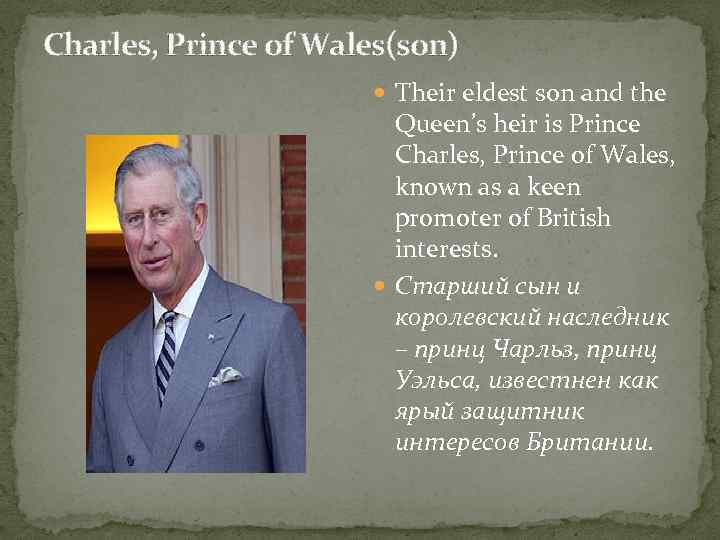 Charles, Prince of Wales(son)

Their eldest son and the Queen's heir is Prince Charles, Prince of Wales, known as a keen promoter of British interests.

Старший сын и королевский наследник – принц Чарльз, принц Уэльса, известнен как ярый защитник интересов Британии.